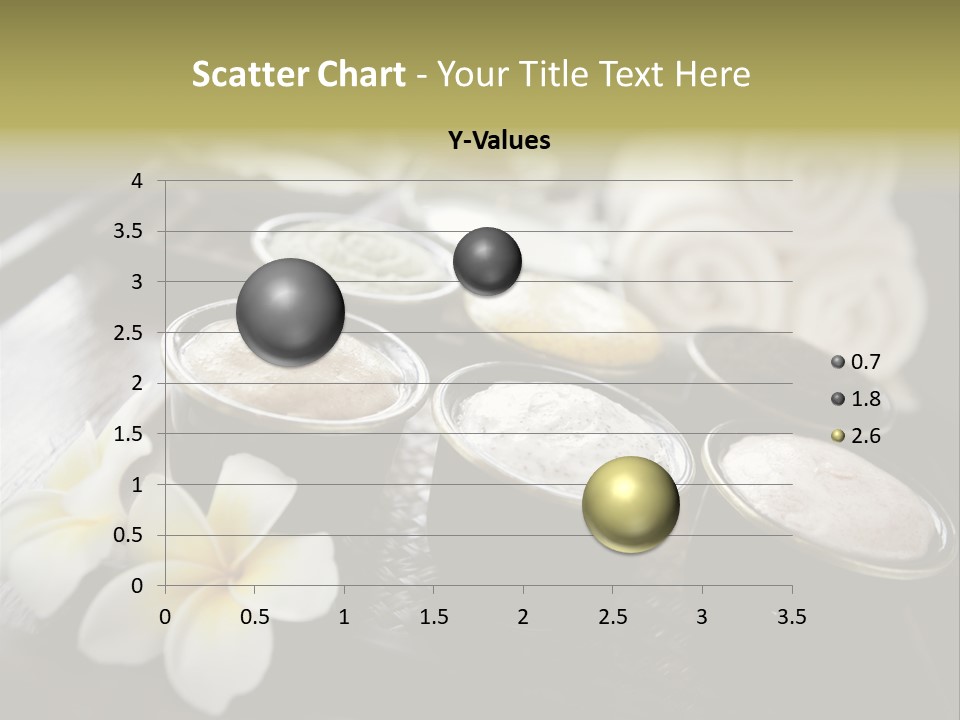 Scatter Chart - Your Title Text Here

Y-Values

4
3.5
3
2.5
2
1.5
1
0.5
0

0 0.5 1 1.5 2 2.5 3 3.5

0.7
1.8
2.6